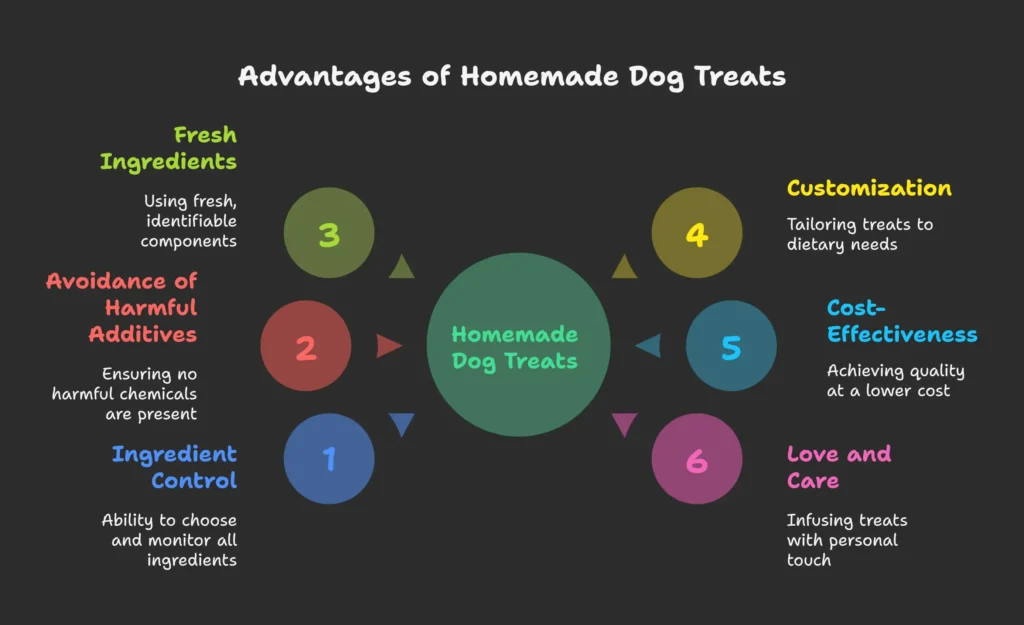 Advantages of Homemade Dog Treats

Fresh Ingredients

Using fresh, identifiable components

3

Avoidance of Harmful Additives

Ensuring no harmful chemicals are present

2

Ingredient Control

Ability to choose and monitor all ingredients

1

Homemade Dog Treats

Customization

Tailoring treats to dietary needs

4

Cost-Effectiveness

Achieving quality at a lower cost

5

Love and Care

Infusing treats with personal touch

6